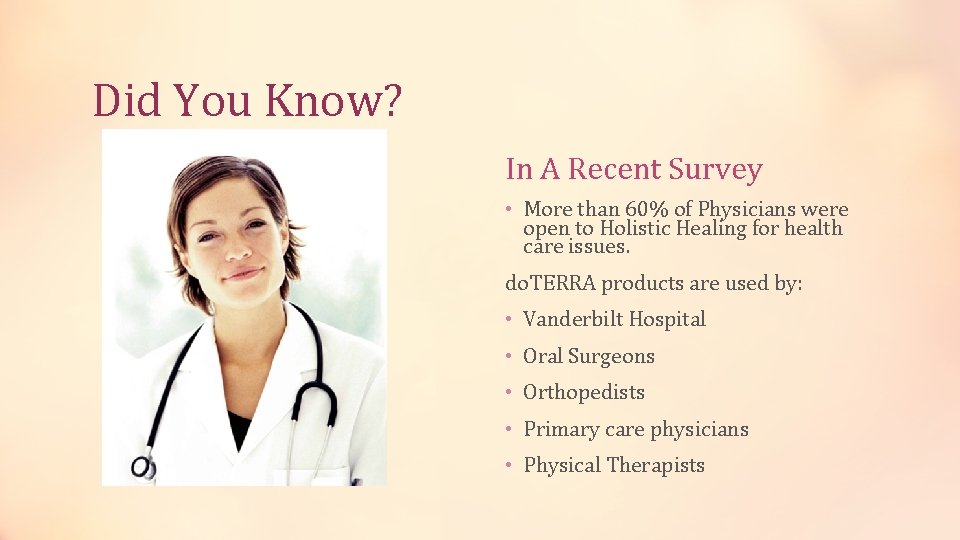 Did You Know?

In A Recent Survey

• More than 60% of Physicians were open to Holistic Healing for health care issues.

doTERRA products are used by:

• Vanderbilt Hospital
• Oral Surgeons
• Orthopedists
• Primary care physicians
• Physical Therapists